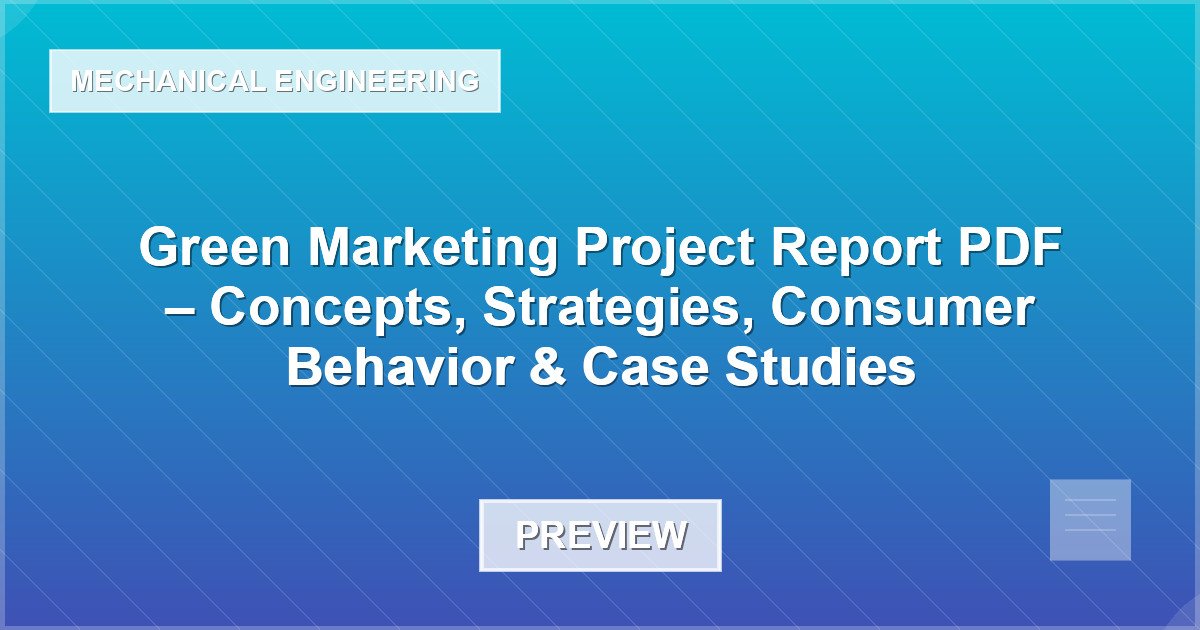 MECHANICAL ENGINEERING

Green Marketing Project Report PDF – Concepts, Strategies, Consumer Behavior & Case Studies

PREVIEW